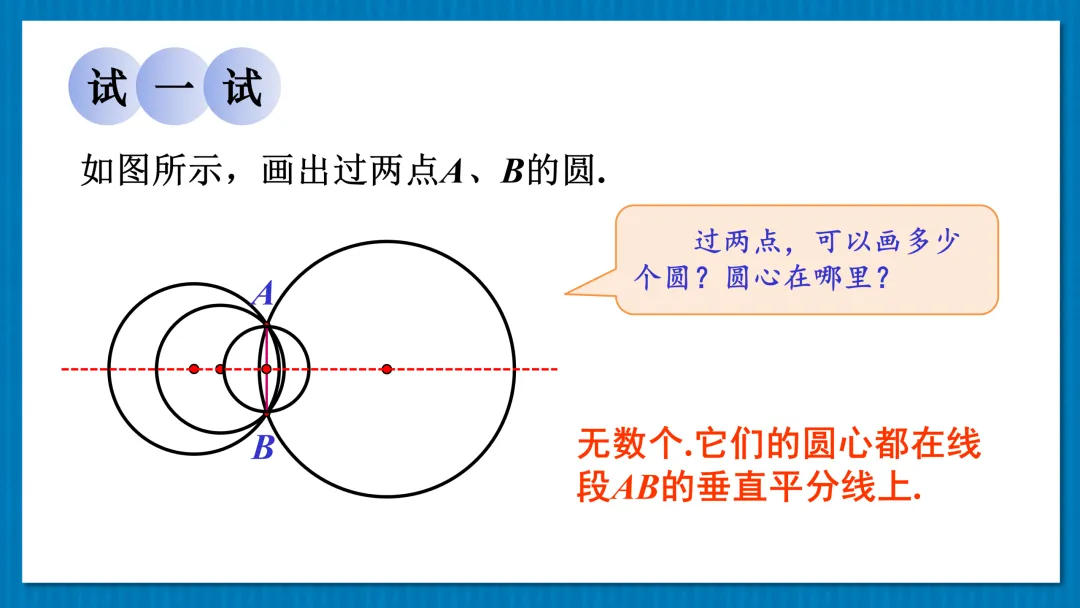 试 一 试

如图所示，画出过两点$A$、$B$的圆.

过两点，可以画多少个圆？圆心在哪里？

$A$

$B$

无数个.它们的圆心都在线段$AB$的垂直平分线上.